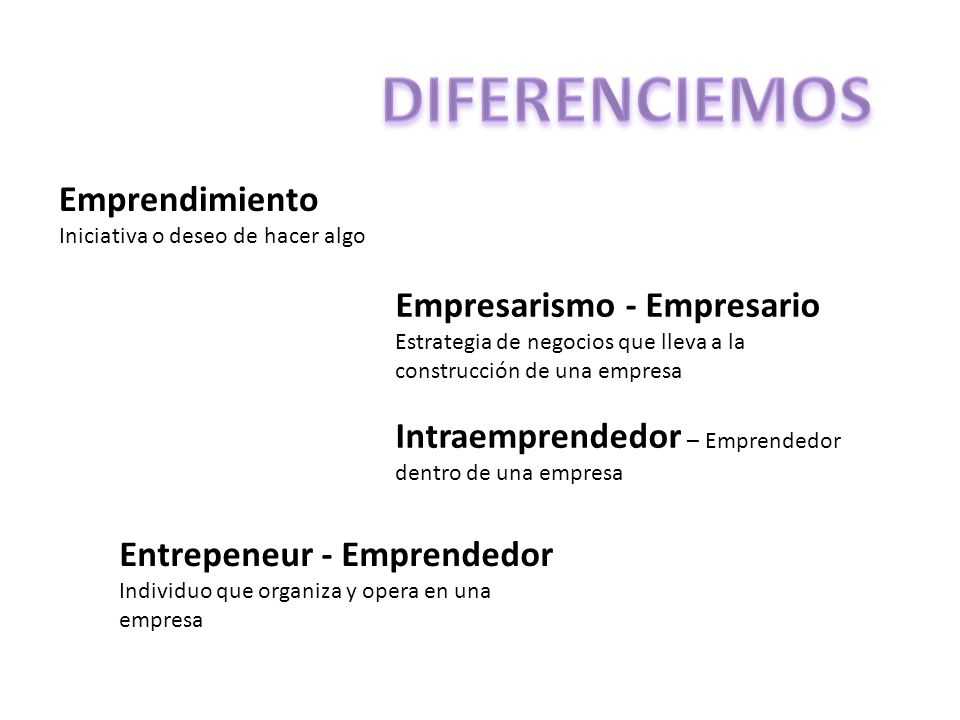 DIFERENCIEMOS

Emprendimiento
Iniciativa o deseo de hacer algo

Empresarismo - Empresario
Estrategia de negocios que lleva a la construcción de una empresa

Intraemprendedor – Emprendedor dentro de una empresa

Entrepeneur - Emprendedor
Individuo que organiza y opera en una empresa